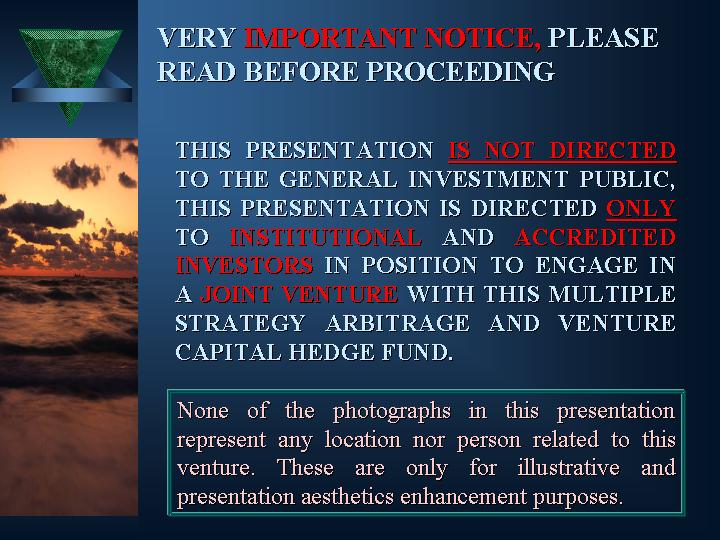 VERY IMPORTANT NOTICE, PLEASE READ BEFORE PROCEEDING

THIS PRESENTATION IS NOT DIRECTED TO THE GENERAL INVESTMENT PUBLIC, THIS PRESENTATION IS DIRECTED ONLY TO INSTITUTIONAL AND ACCREDITED INVESTORS IN POSITION TO ENGAGE IN A JOINT VENTURE WITH THIS MULTIPLE STRATEGY ARBITRAGE AND VENTURE CAPITAL HEDGE FUND.

None of the photographs in this presentation represent any location nor person related to this venture. These are only for illustrative and presentation aesthetics enhancement purposes.